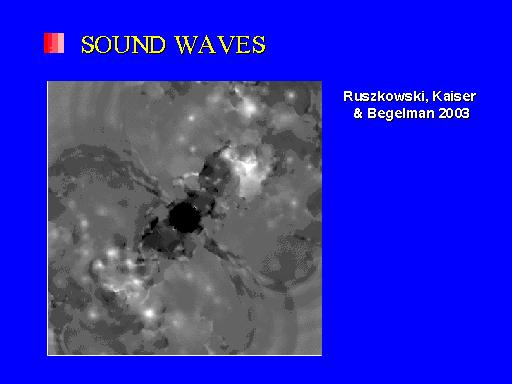 SOUND WAVES

Ruszkowski, Kaiser & Begelman 2003